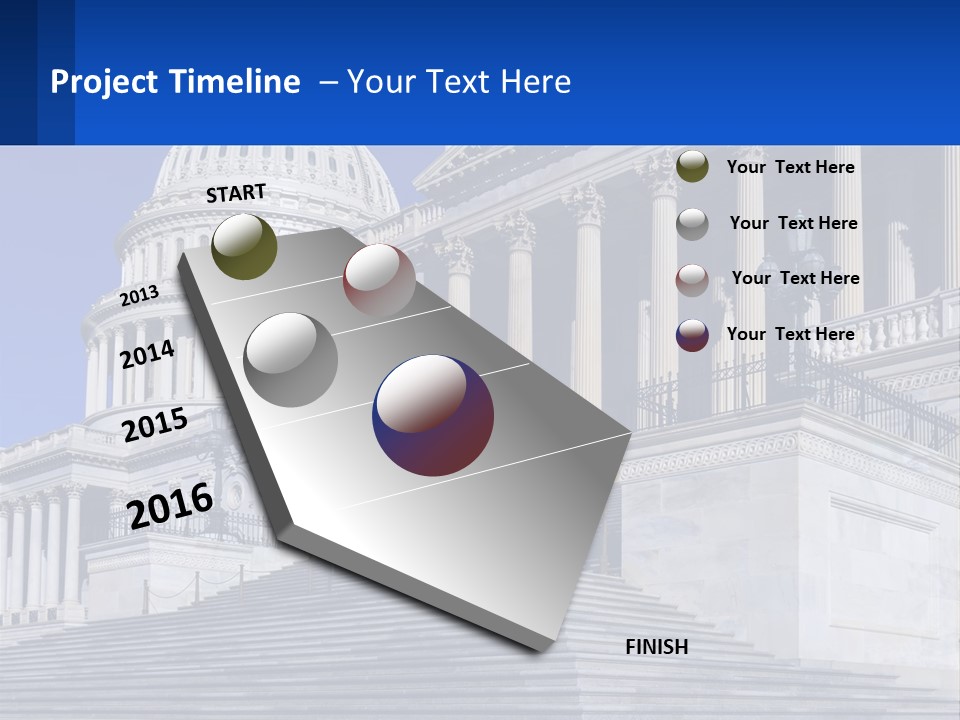 Project Timeline – Your Text Here

START

2013

2014

2015

2016

Your Text Here

Your Text Here

Your Text Here

Your Text Here

FINISH